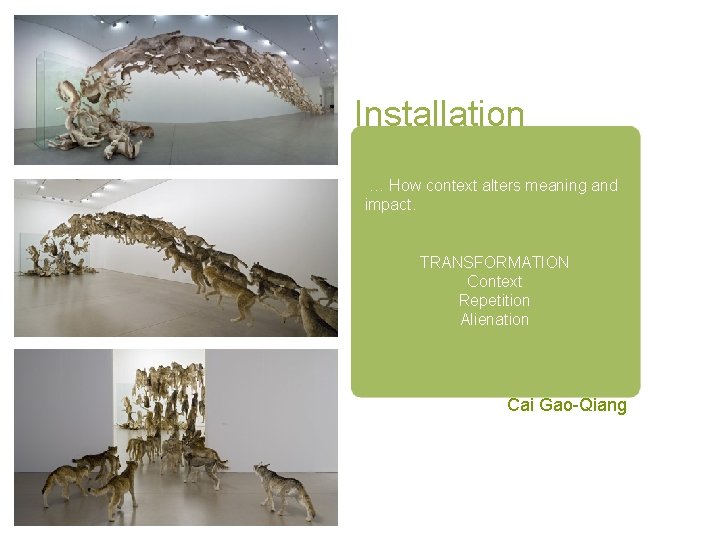 Installation

… How context alters meaning and impact.

TRANSFORMATION
Context
Repetition
Alienation

Cai Gao-Qiang